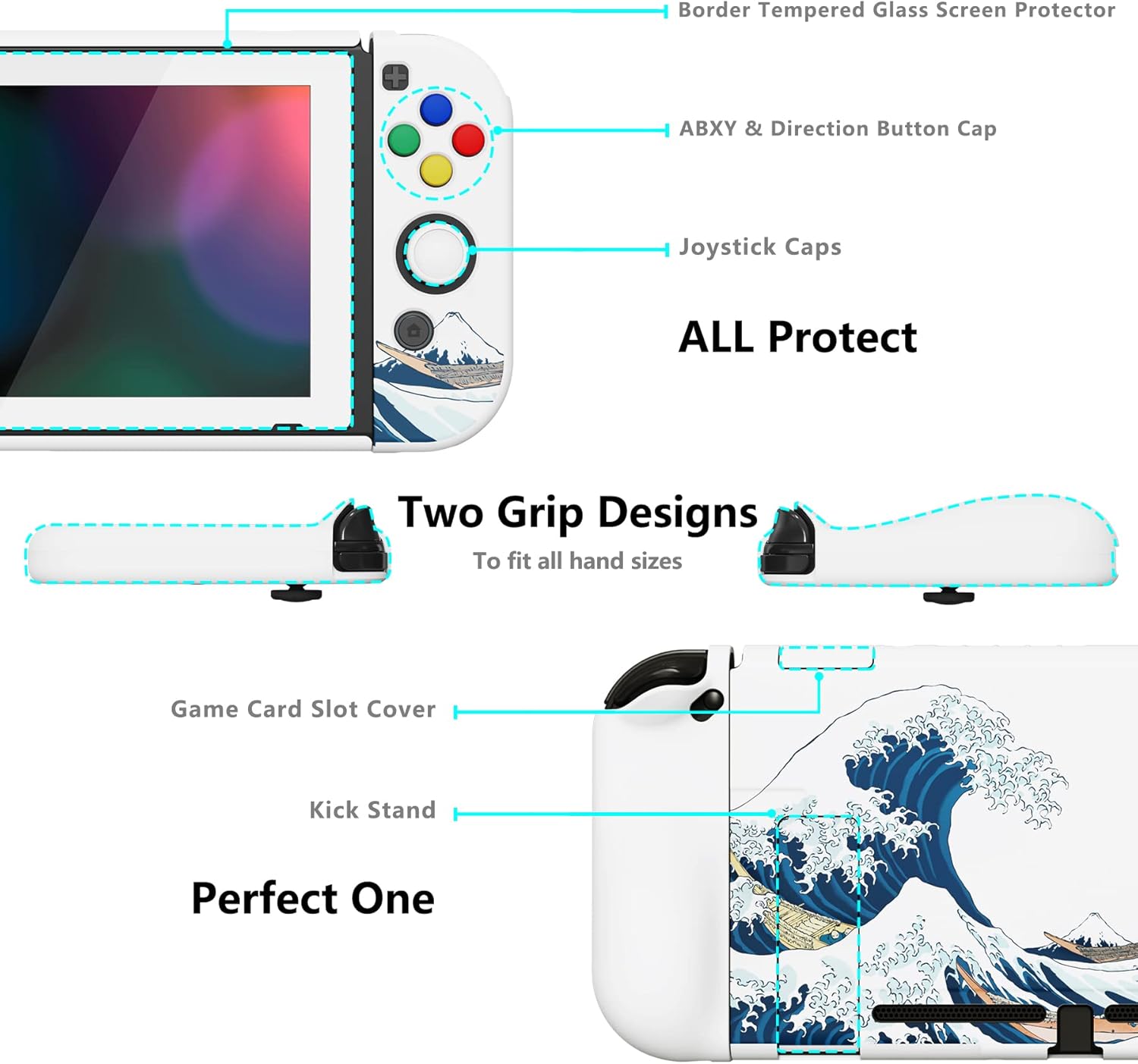 Border Tempered Glass Screen Protector

ABXY & Direction Button Cap

Joystick Caps

ALL Protect

Two Grip Designs

To fit all hand sizes

Game Card Slot Cover

Kick Stand

Perfect One